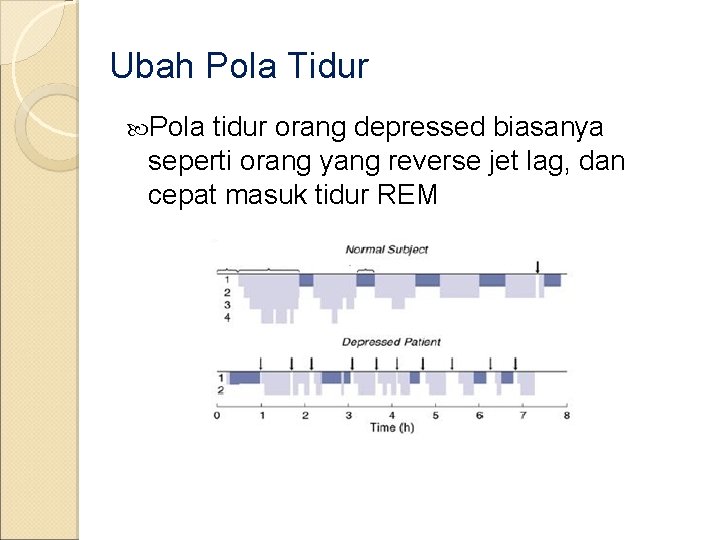 Ubah Pola Tidur

Pola tidur orang depressed biasanya seperti orang yang reverse jet lag, dan cepat masuk tidur REM

Normal Subject

1
2
3
4

Depressed Patient

1
2

0 1 2 3 4 5 6 7 8
Time (h)